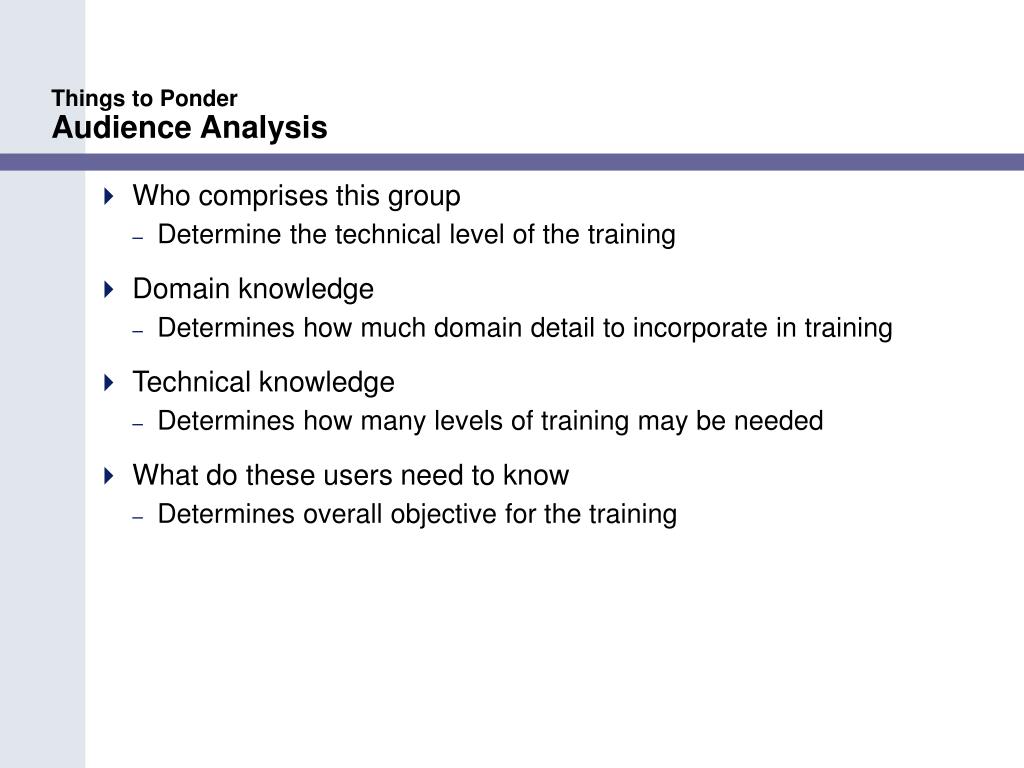 Things to Ponder
Audience Analysis

Who comprises this group
– Determine the technical level of the training

Domain knowledge
– Determines how much domain detail to incorporate in training

Technical knowledge
– Determines how many levels of training may be needed

What do these users need to know
– Determines overall objective for the training